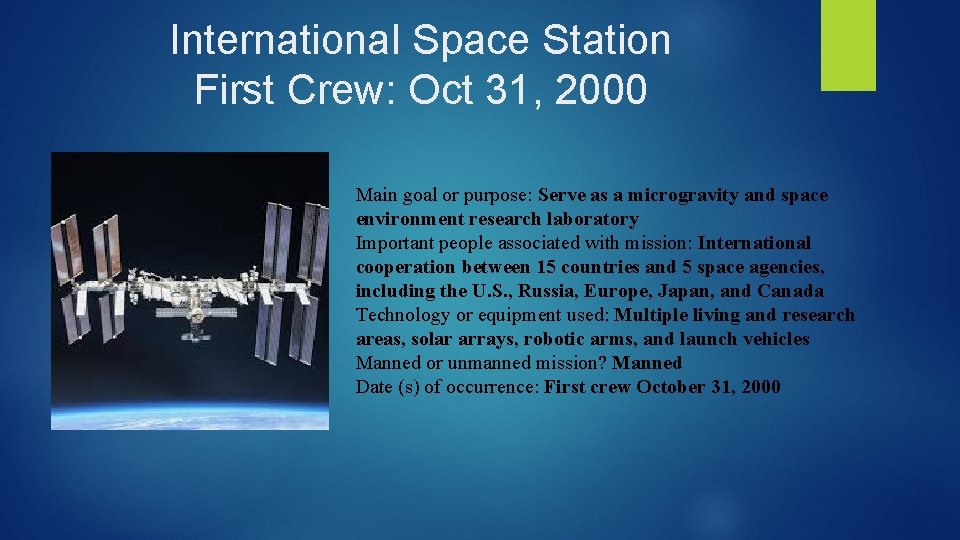 International Space Station
First Crew: Oct 31, 2000

Main goal or purpose: Serve as a microgravity and space environment research laboratory
Important people associated with mission: International cooperation between 15 countries and 5 space agencies, including the U.S., Russia, Europe, Japan, and Canada
Technology or equipment used: Multiple living and research areas, solar arrays, robotic arms, and launch vehicles
Manned or unmanned mission? Manned
Date (s) of occurrence: First crew October 31, 2000